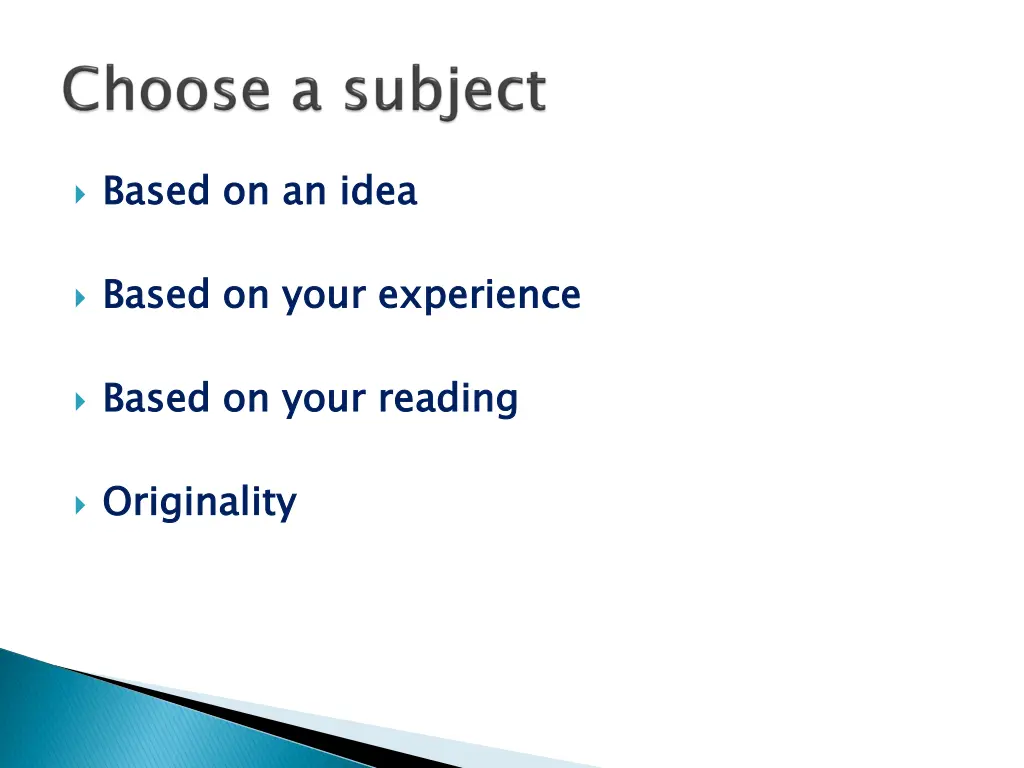 Choose a subject

Based on an idea

Based on your experience

Based on your reading

Originality